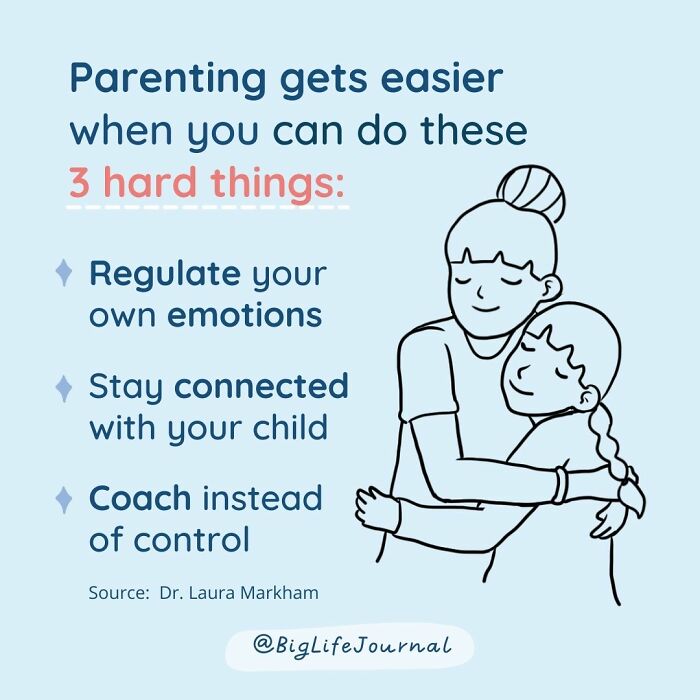 Parenting gets easier when you can do these 3 hard things:

Regulate your own emotions

Stay connected with your child

Coach instead of control

Source: Dr. Laura Markham

@BigLifeJournal